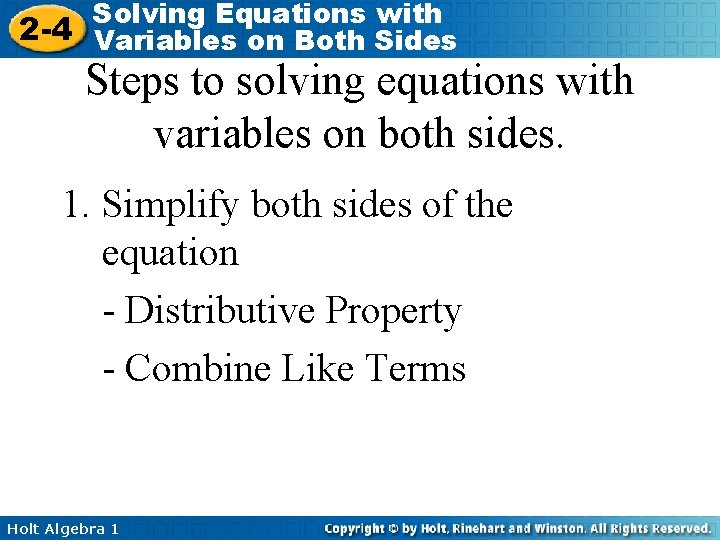 2-4 Solving Equations with Variables on Both Sides

Steps to solving equations with variables on both sides.

1. Simplify both sides of the equation

- Distributive Property

- Combine Like Terms

Holt Algebra 1

Copyright © by Holt, Rinehart and Winston. All Rights Reserved.